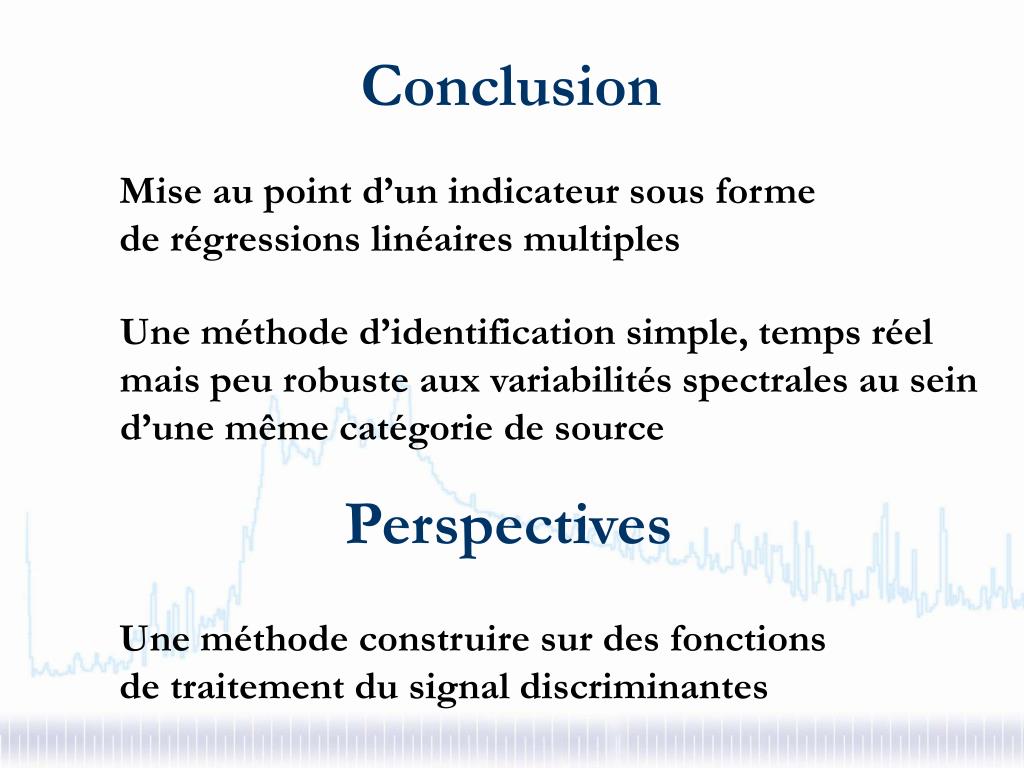 Conclusion

Mise au point d’un indicateur sous forme de régressions linéaires multiples

Une méthode d’identification simple, temps réel mais peu robuste aux variabilités spectrales au sein d’une même catégorie de source

Perspectives

Une méthode construire sur des fonctions de traitement du signal discriminantes